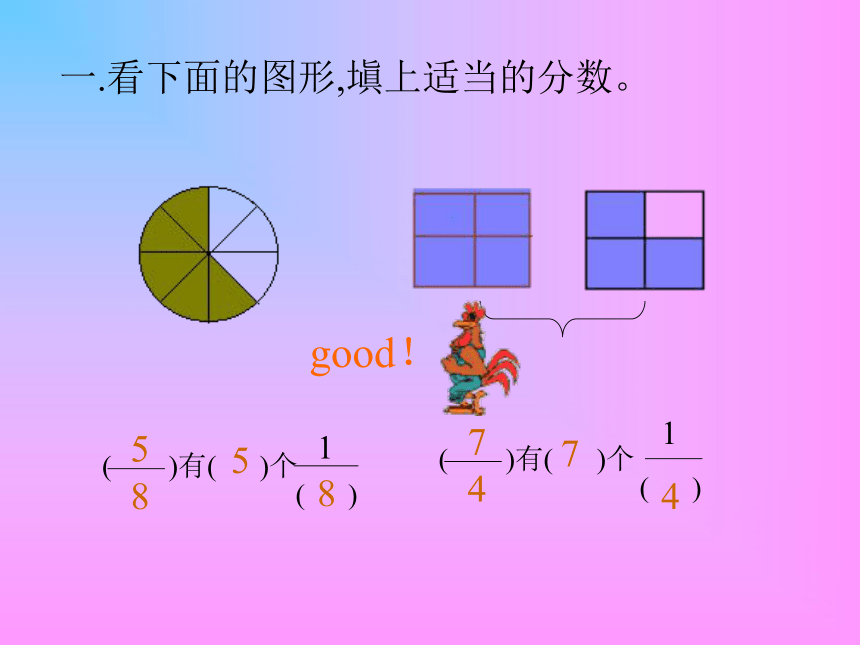 一.看下面的图形,填上适当的分数。

good！

$(\frac{5}{8})$有( 5 )个$\frac{1}{(8)}$

$(\frac{7}{4})$有( 7 )个$\frac{1}{(4)}$